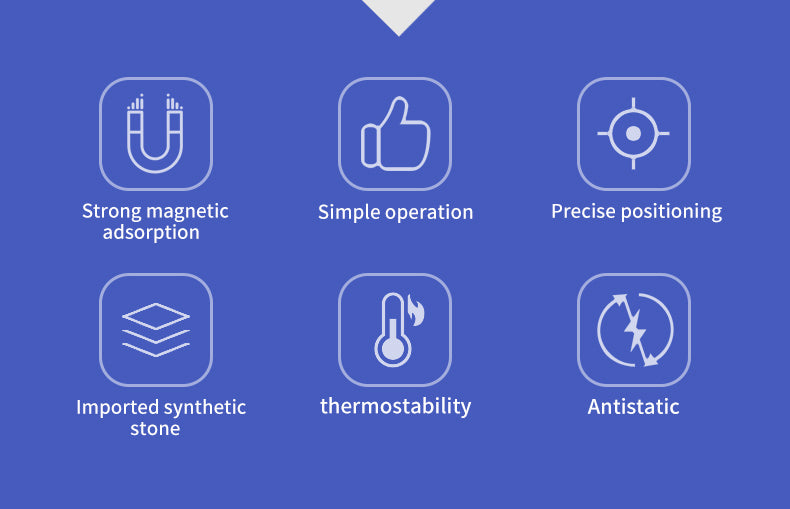 Strong magnetic adsorption

Simple operation

Precise positioning

Imported synthetic stone

thermostability

Antistatic